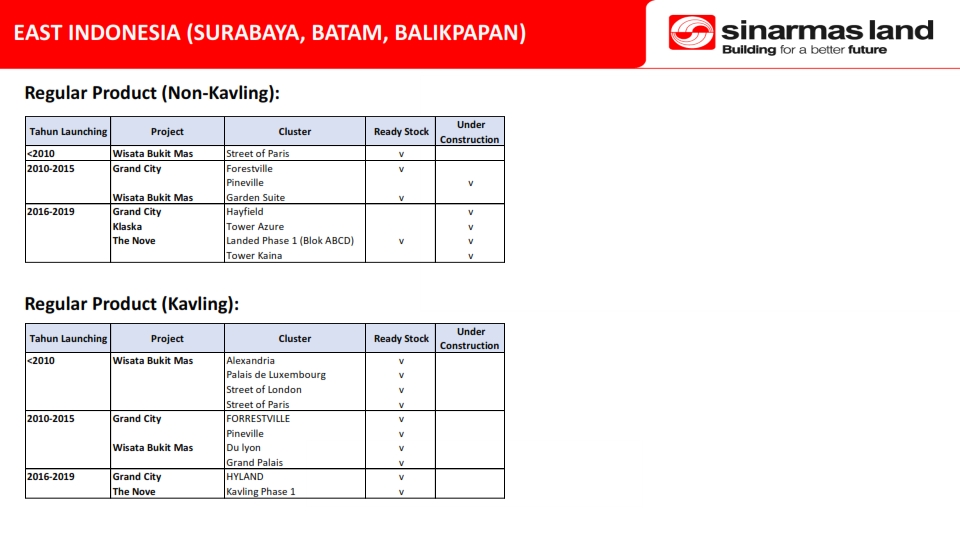 EAST INDONESIA (SURABAYA, BATAM, BALIKPAPAN)

sinarmas land
Building for a better future

Regular Product (Non-Kavling):

| Tahun Launching | Project | Cluster | Ready Stock | Under Construction |
|---|---|---|---|---|
| <2010 | Wisata Bukit Mas | Street of Paris | v | |
| 2010-2015 | Grand City | Forestville | v | |
| | | Pineville | | v |
| | Wisata Bukit Mas | Garden Suite | v | |
| 2016-2019 | Grand City | Hayfield | | v |
| | Klaska | Tower Azure | | v |
| | The Nove | Landed Phase 1 (Blok ABCD) | v | v |
| | | Tower Kaina | | v |

Regular Product (Kavling):

| Tahun Launching | Project | Cluster | Ready Stock | Under Construction |
|---|---|---|---|---|
| <2010 | Wisata Bukit Mas | Alexandria | v | |
| | | Palais de Luxembourg | v | |
| | | Street of London | v | |
| | | Street of Paris | v | |
| 2010-2015 | Grand City | FORRESTVILLE | v | |
| | | Pineville | v | |
| | Wisata Bukit Mas | Du lyon | v | |
| | | Grand Palais | v | |
| 2016-2019 | Grand City | HYLAND | v | |
| | The Nove | Kavling Phase 1 | v | |